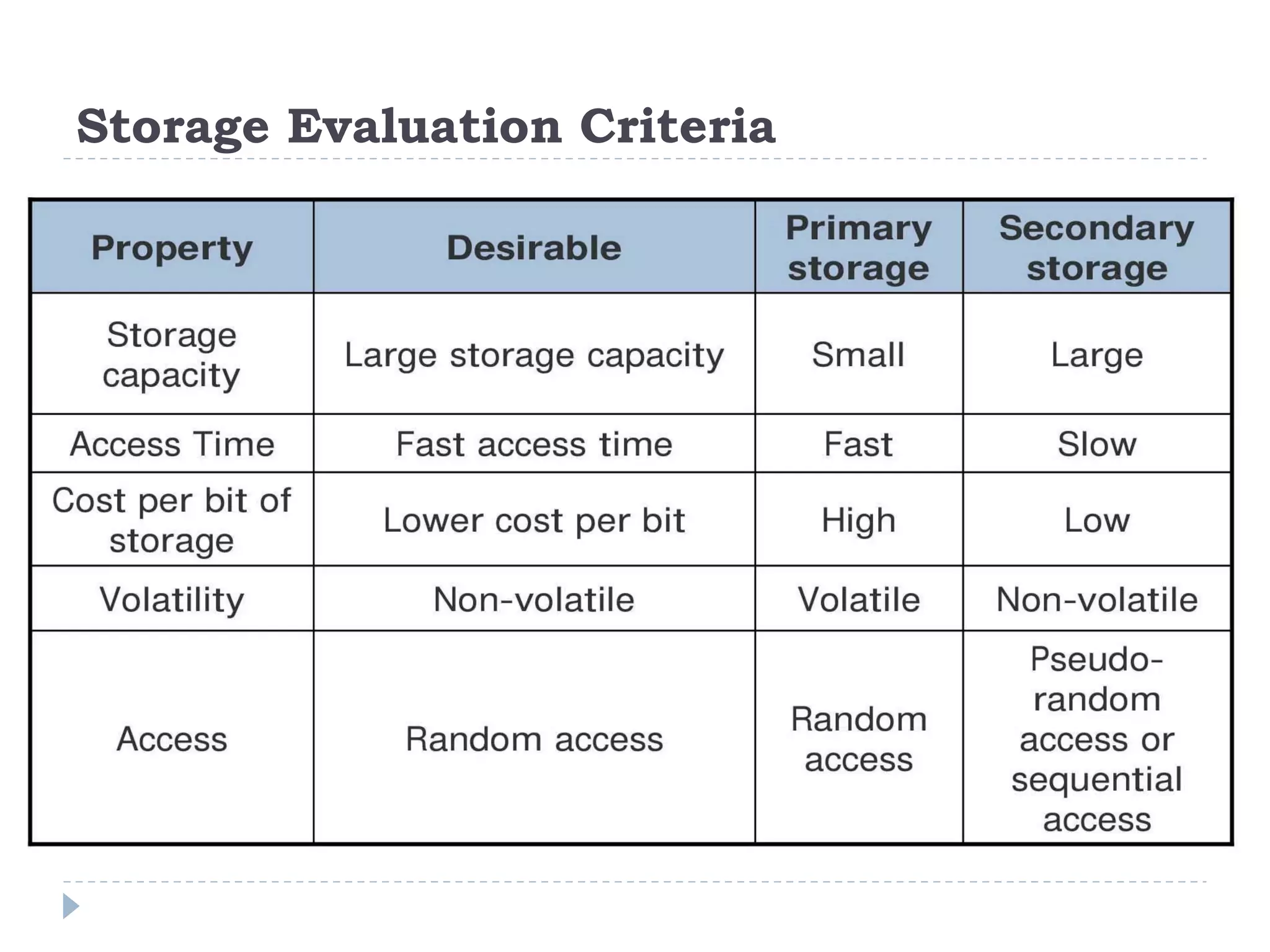 Storage Evaluation Criteria

| Property | Desirable | Primary storage | Secondary storage |
|---|---|---|---|
| Storage capacity | Large storage capacity | Small | Large |
| Access Time | Fast access time | Fast | Slow |
| Cost per bit of storage | Lower cost per bit | High | Low |
| Volatility | Non-volatile | Volatile | Non-volatile |
| Access | Random access | Random access | Pseudo-random access or sequential access |